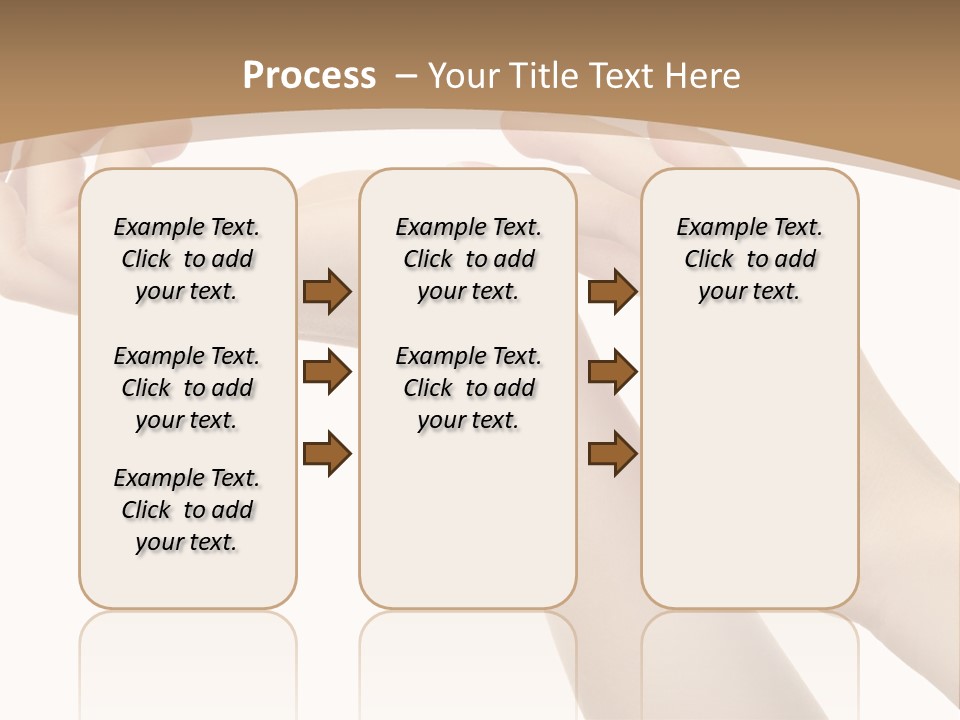 Process – Your Title Text Here

Example Text. Click to add your text.

Example Text. Click to add your text.

Example Text. Click to add your text.

Example Text. Click to add your text.

Example Text. Click to add your text.

Example Text. Click to add your text.